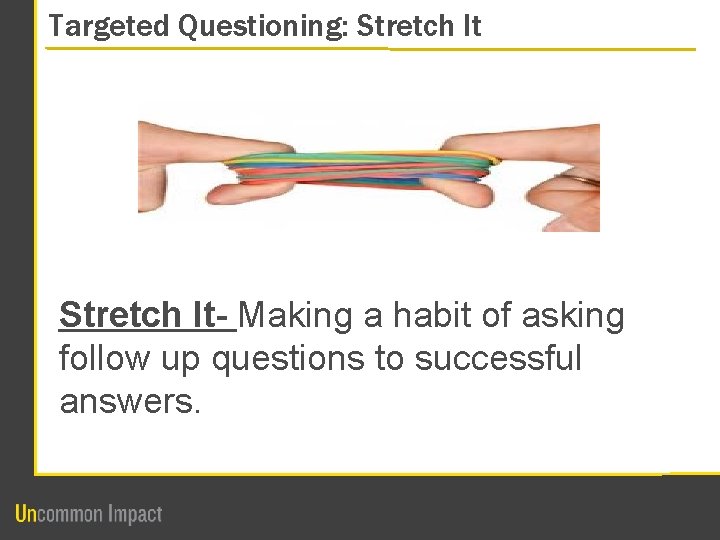 Targeted Questioning: Stretch It

Stretch It- Making a habit of asking follow up questions to successful answers.

Uncommon Impact